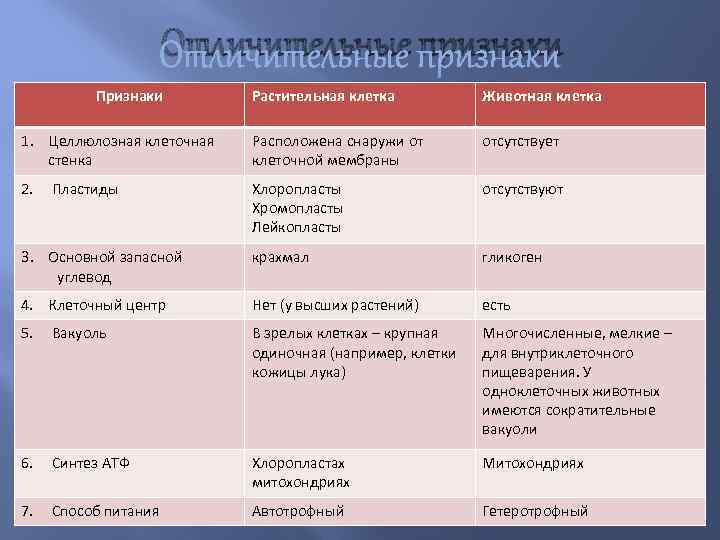 Отличительные признаки

| Признаки | Растительная клетка | Животная клетка |
|---|---|---|
| 1. Целлюлозная клеточная стенка | Расположена снаружи от клеточной мембраны | отсутствует |
| 2. Пластиды | Хлоропласты Хромопласты Лейкопласты | отсутствуют |
| 3. Основной запасной углевод | крахмал | гликоген |
| 4. Клеточный центр | Нет (у высших растений) | есть |
| 5. Вакуоль | В зрелых клетках – крупная одиночная (например, клетки кожицы лука) | Многочисленные, мелкие – для внутриклеточного пищеварения. У одноклеточных животных имеются сократительные вакуоли |
| 6. Синтез АТФ | Хлоропластах митохондриях | Митохондриях |
| 7. Способ питания | Автотрофный | Гетеротрофный |